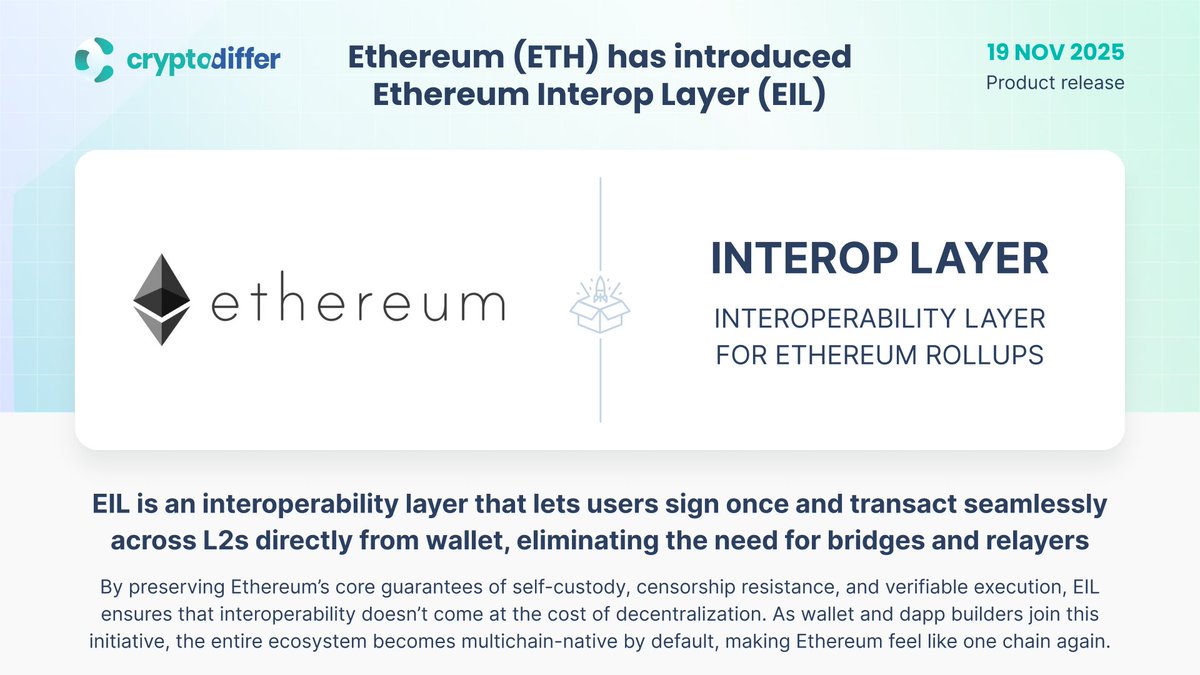 cryptodiffer

Ethereum (ETH) has introduced Ethereum Interop Layer (EIL)

19 NOV 2025
Product release

ethereum

INTEROP LAYER

INTEROPERABILITY LAYER FOR ETHEREUM ROLLUPS

EIL is an interoperability layer that lets users sign once and transact seamlessly across L2s directly from wallet, eliminating the need for bridges and relayers

By preserving Ethereum's core guarantees of self-custody, censorship resistance, and verifiable execution, EIL ensures that interoperability doesn't come at the cost of decentralization. As wallet and dapp builders join this initiative, the entire ecosystem becomes multichain-native by default, making Ethereum feel like one chain again.